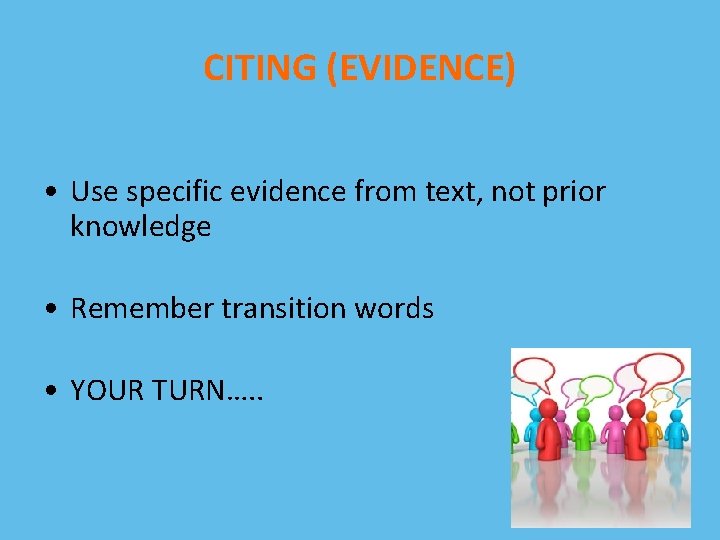 CITING (EVIDENCE)

• Use specific evidence from text, not prior knowledge

• Remember transition words

• YOUR TURN…..